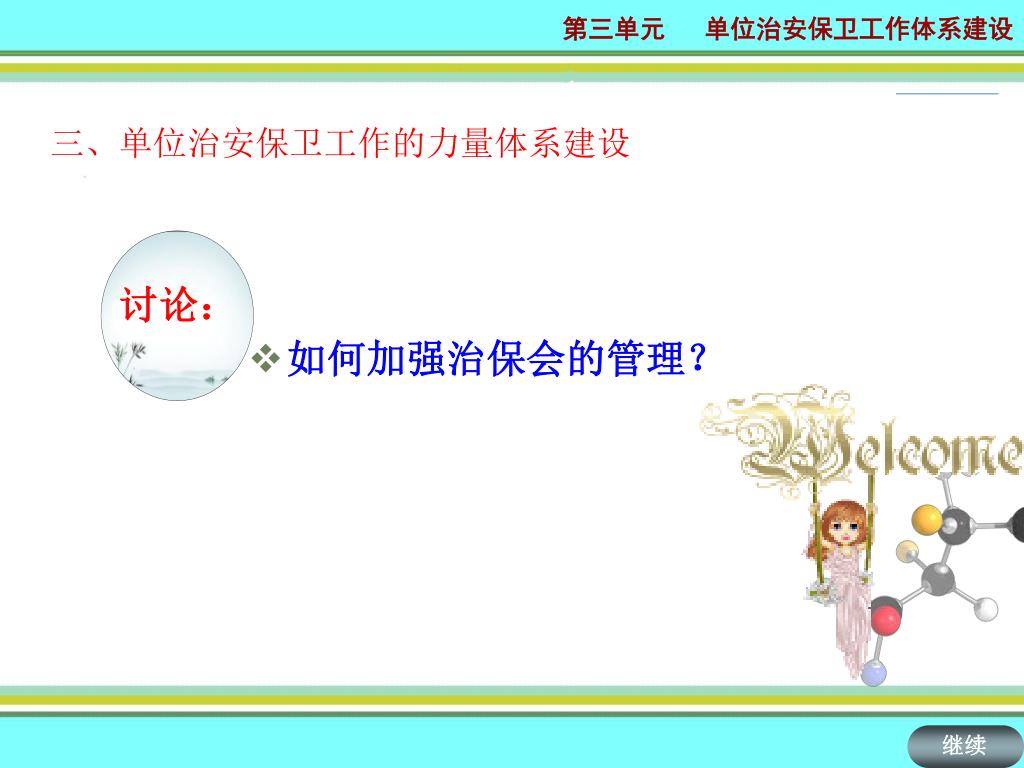 第三单元　单位治安保卫工作体系建设

三、单位治安保卫工作的力量体系建设

讨论：

❖如何加强治保会的管理？

Welcome

继续